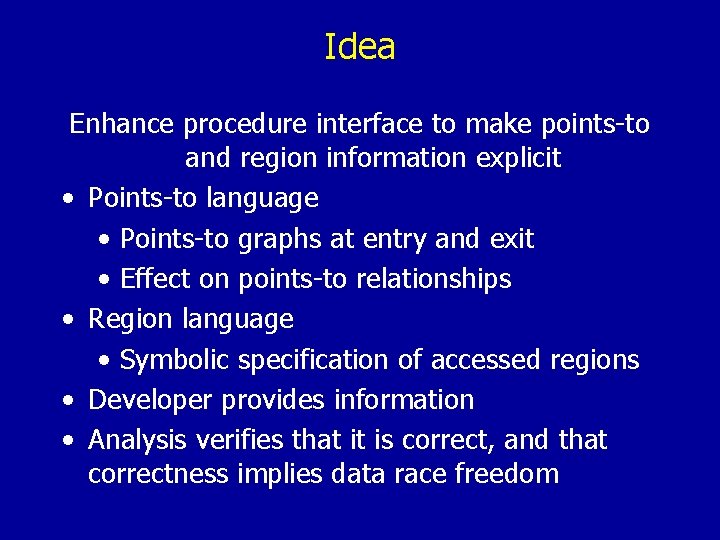 Idea

Enhance procedure interface to make points-to and region information explicit

• Points-to language
  • Points-to graphs at entry and exit
  • Effect on points-to relationships
• Region language
  • Symbolic specification of accessed regions
• Developer provides information
• Analysis verifies that it is correct, and that correctness implies data race freedom